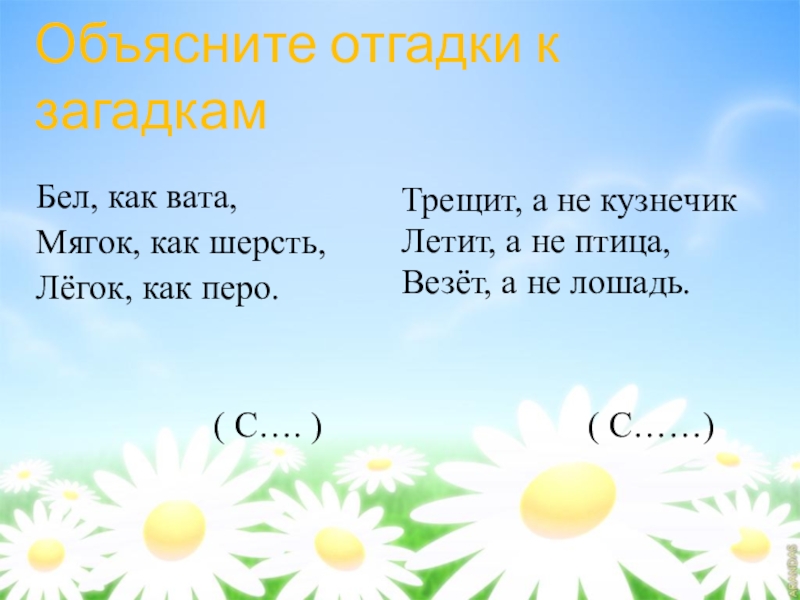 Объясните отгадки к загадкам

Бел, как вата,
Мягок, как шерсть,
Лёгок, как перо.

( С…. )

Трещит, а не кузнечик
Летит, а не птица,
Везёт, а не лошадь.

( С……)